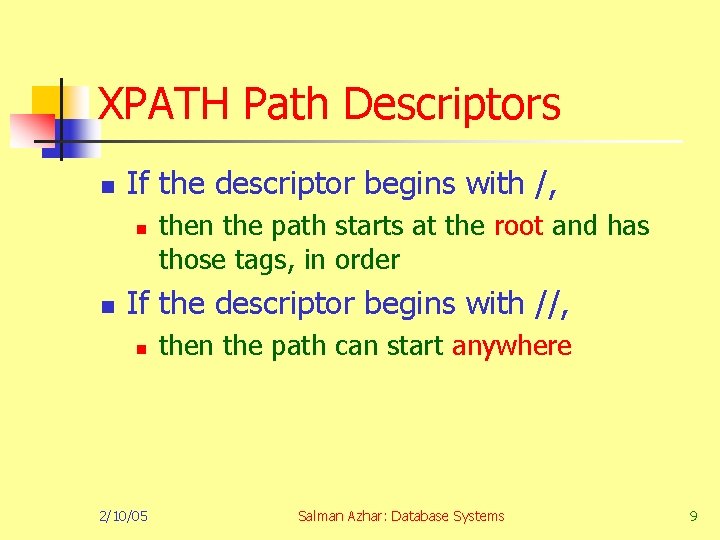 XPATH Path Descriptors

If the descriptor begins with /,

then the path starts at the root and has those tags, in order

If the descriptor begins with //,

then the path can start anywhere

2/10/05

Salman Azhar: Database Systems

9